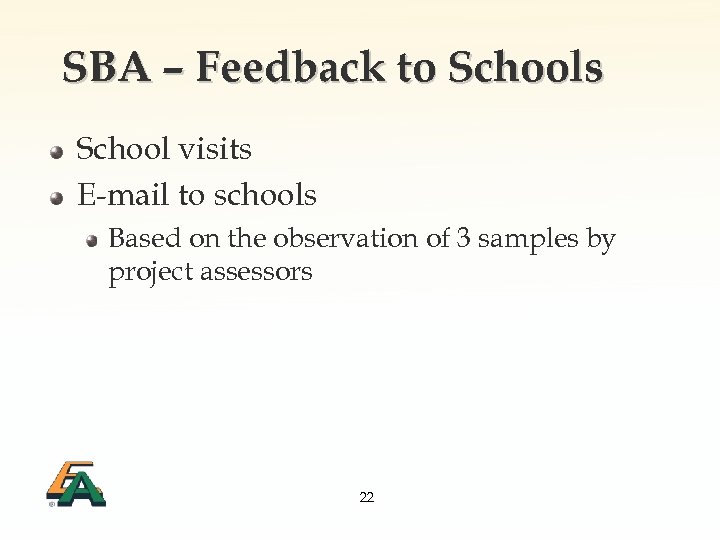 SBA – Feedback to Schools

School visits

E-mail to schools

Based on the observation of 3 samples by project assessors

EA

22